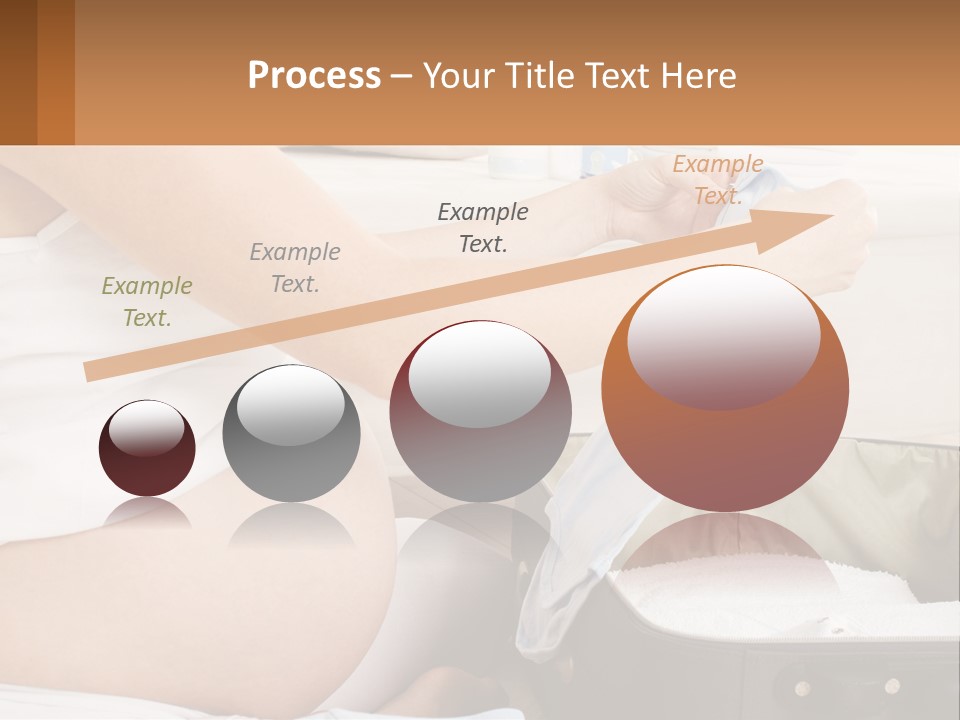 Process – Your Title Text Here

Example Text.

Example Text.

Example Text.

Example Text.